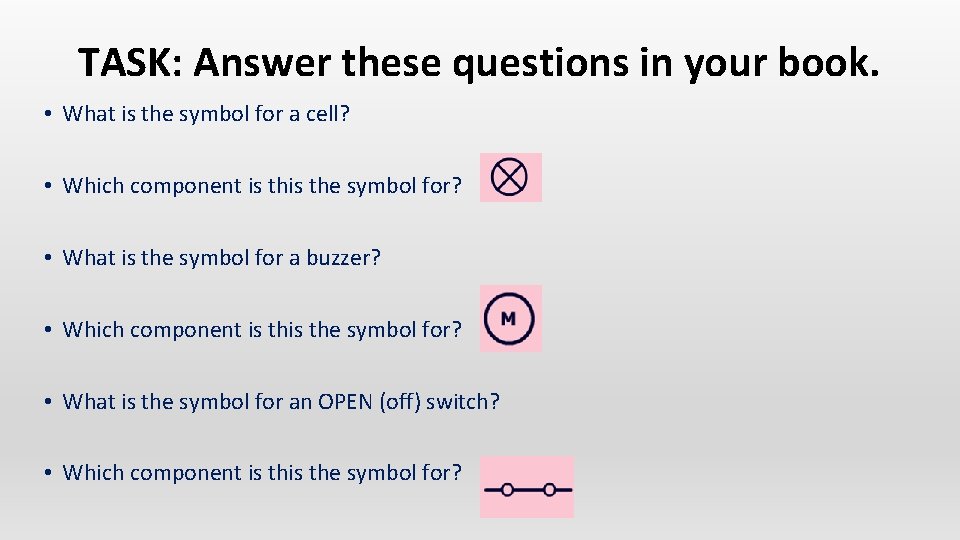 TASK: Answer these questions in your book.

• What is the symbol for a cell?

• Which component is this the symbol for?

• What is the symbol for a buzzer?

• Which component is this the symbol for?

M

• What is the symbol for an OPEN (off) switch?

• Which component is this the symbol for?